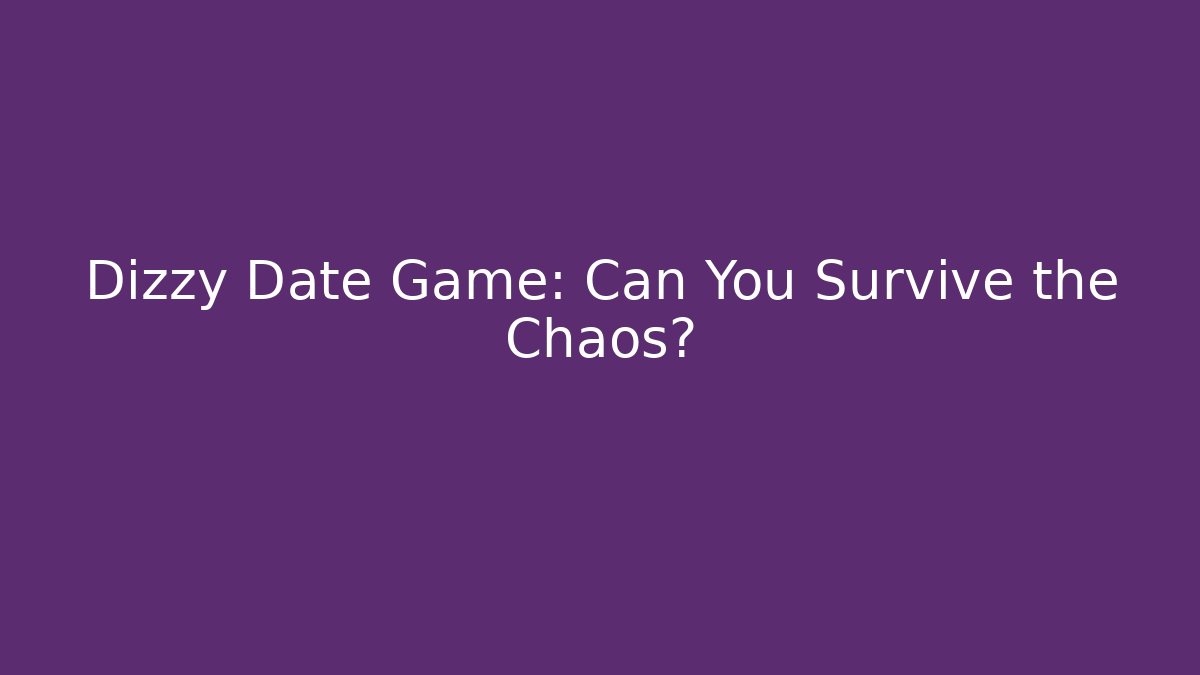 Dizzy Date Game: Can You Survive the Chaos?